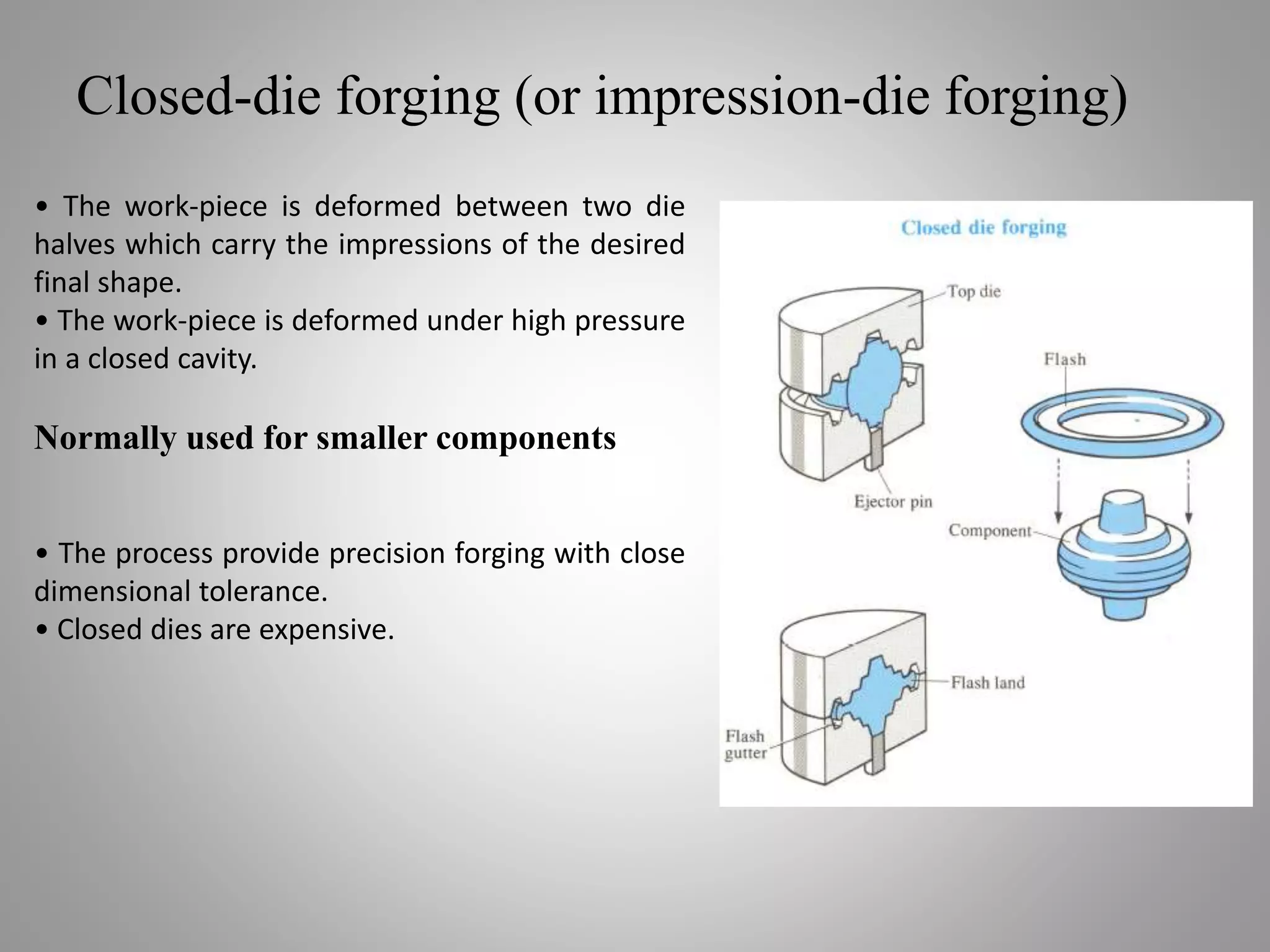 Closed-die forging (or impression-die forging)

• The work-piece is deformed between two die halves which carry the impressions of the desired final shape.
• The work-piece is deformed under high pressure in a closed cavity.

Normally used for smaller components

• The process provide precision forging with close dimensional tolerance.
• Closed dies are expensive.

Closed die forging

Top die

Flash

Ejector pin

Component

Flash land

Flash gutter